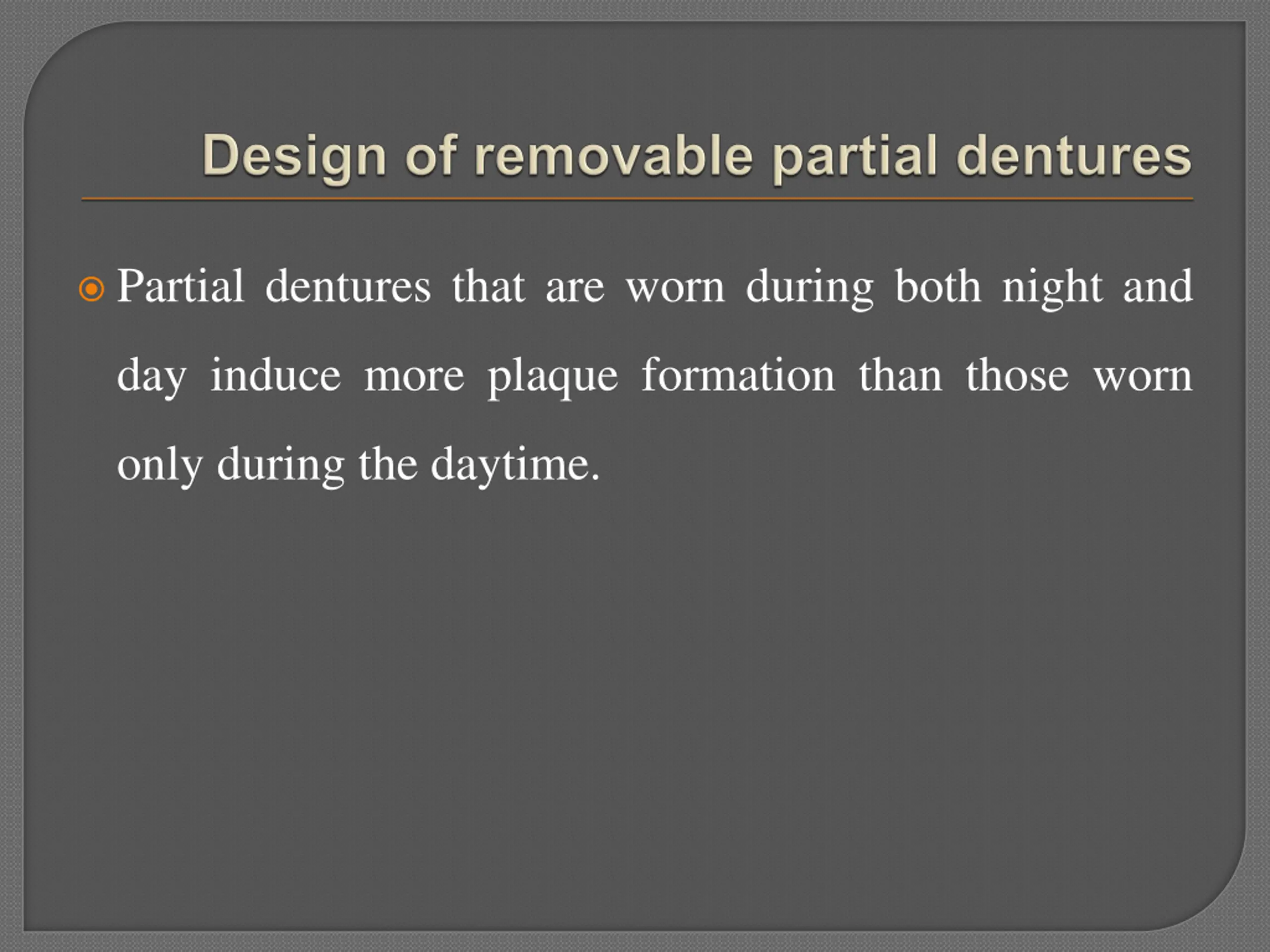 Design of removable partial dentures

Partial dentures that are worn during both night and day induce more plaque formation than those worn only during the daytime.